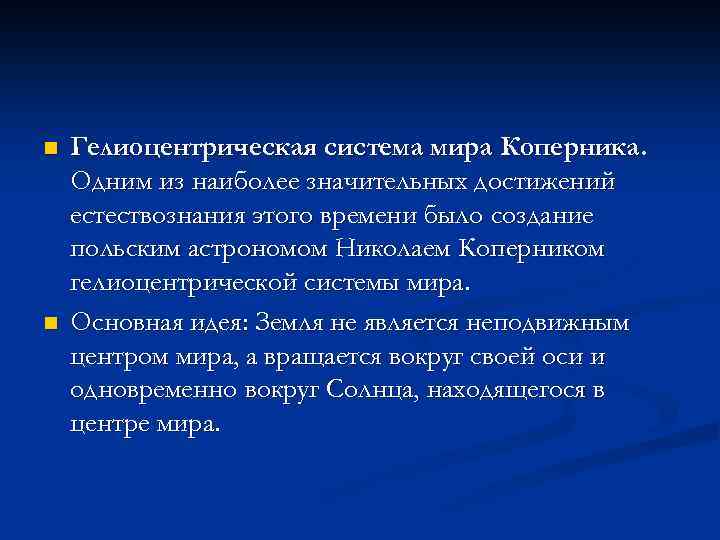 Гелиоцентрическая система мира Коперника. Одним из наиболее значительных достижений естествознания этого времени было создание польским астрономом Николаем Коперником гелиоцентрической системы мира.

Основная идея: Земля не является неподвижным центром мира, а вращается вокруг своей оси и одновременно вокруг Солнца, находящегося в центре мира.